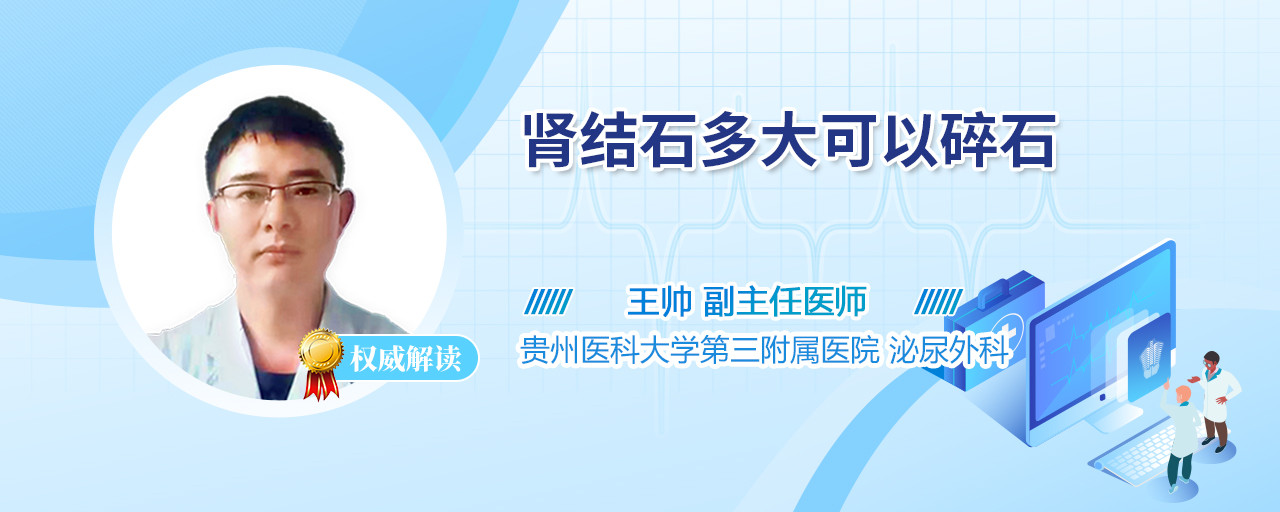 肾结石多大可以碎石

王帅 副主任医师

贵州医科大学第三附属医院 泌尿外科

权威解读